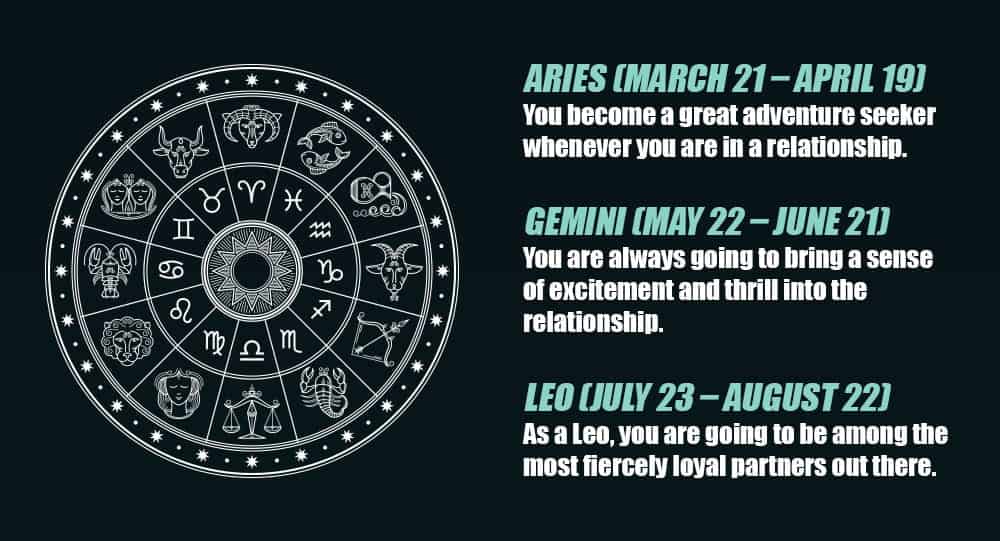 ARIES (MARCH 21 – APRIL 19)
You become a great adventure seeker whenever you are in a relationship.

GEMINI (MAY 22 – JUNE 21)
You are always going to bring a sense of excitement and thrill into the relationship.

LEO (JULY 23 – AUGUST 22)
As a Leo, you are going to be among the most fiercely loyal partners out there.